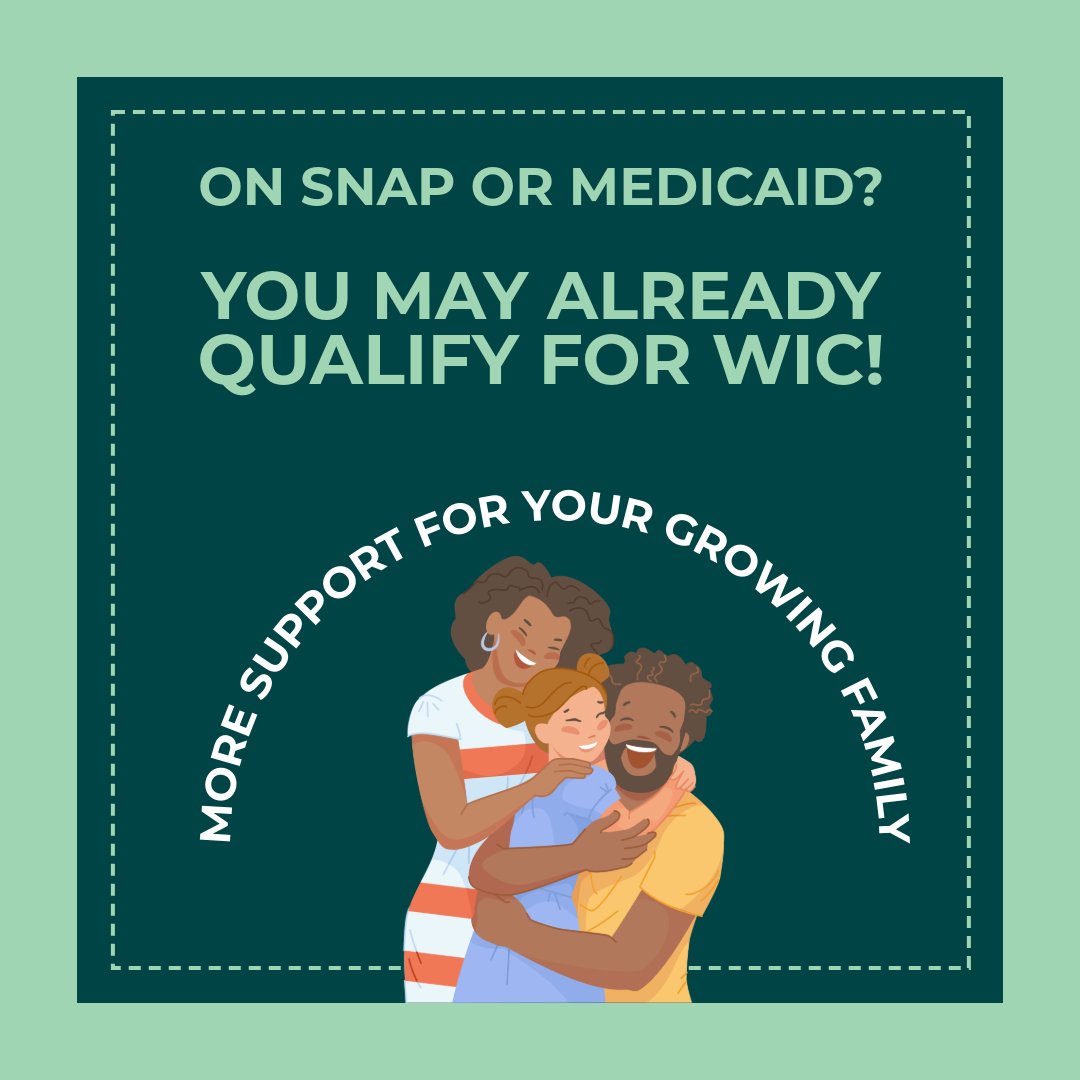 ON SNAP OR MEDICAID?

YOU MAY ALREADY QUALIFY FOR WIC!

MORE SUPPORT FOR YOUR GROWING FAMILY